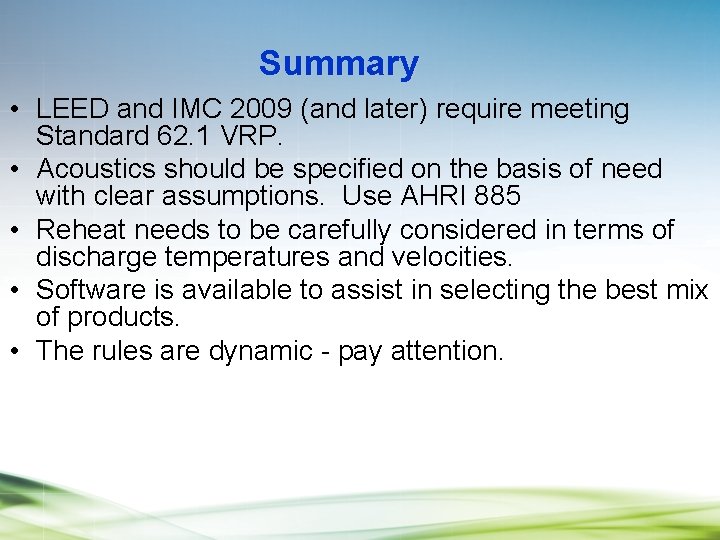 Summary

• LEED and IMC 2009 (and later) require meeting Standard 62.1 VRP.
• Acoustics should be specified on the basis of need with clear assumptions. Use AHRI 885
• Reheat needs to be carefully considered in terms of discharge temperatures and velocities.
• Software is available to assist in selecting the best mix of products.
• The rules are dynamic - pay attention.